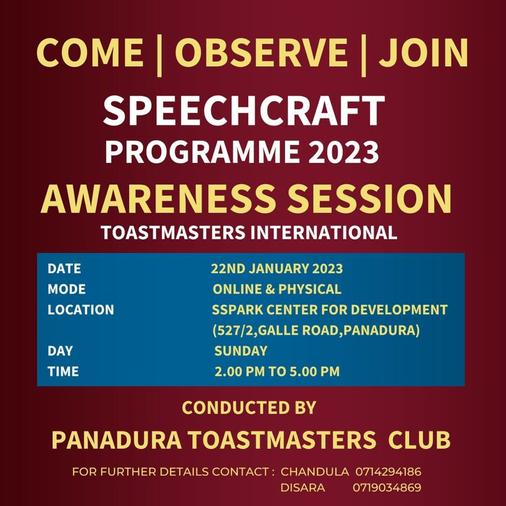 COME | OBSERVE | JOIN

SPEECHCRAFT PROGRAMME 2023

AWARENESS SESSION

TOASTMASTERS INTERNATIONAL

| DATE | 22ND JANUARY 2023 |
|---|---|
| MODE | ONLINE & PHYSICAL |
| LOCATION | SSPARK CENTER FOR DEVELOPMENT (527/2,GALLE ROAD,PANADURA) |
| DAY | SUNDAY |
| TIME | 2.00 PM TO 5.00 PM |

CONDUCTED BY

PANADURA TOASTMASTERS CLUB

FOR FURTHER DETAILS CONTACT : CHANDULA 0714294186
DISARA 0719034869